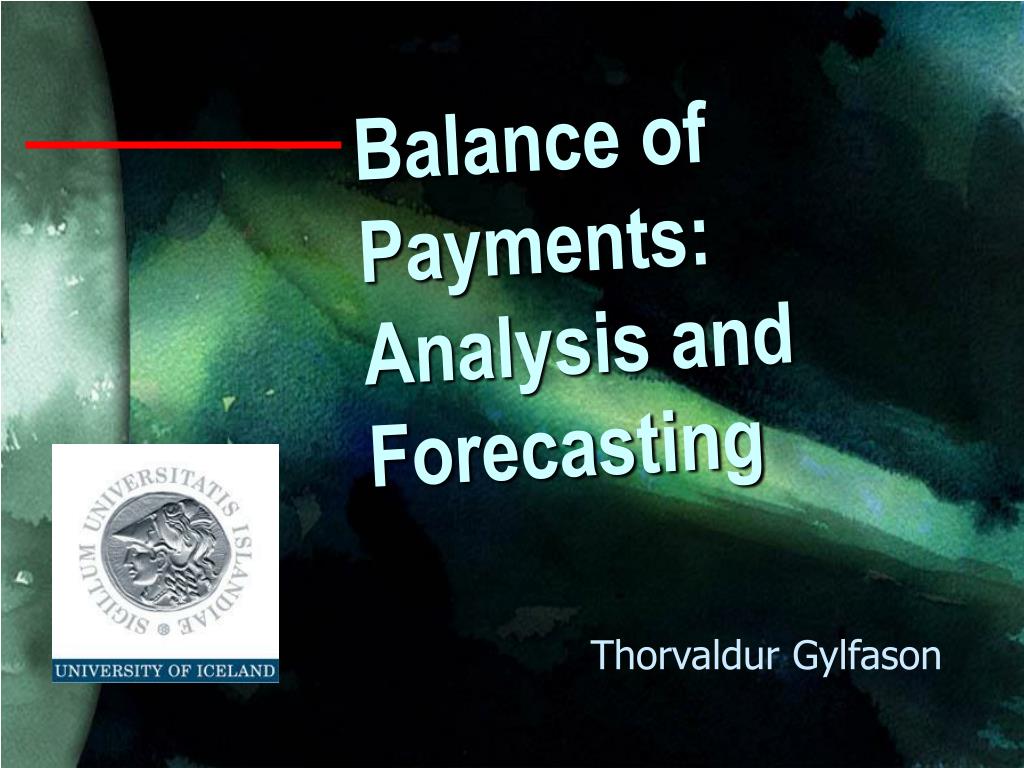 Balance of Payments: Analysis and Forecasting

SIGILLUM UNIVERSITATIS ISLANDIAE

UNIVERSITY OF ICELAND

Thorvaldur Gylfason